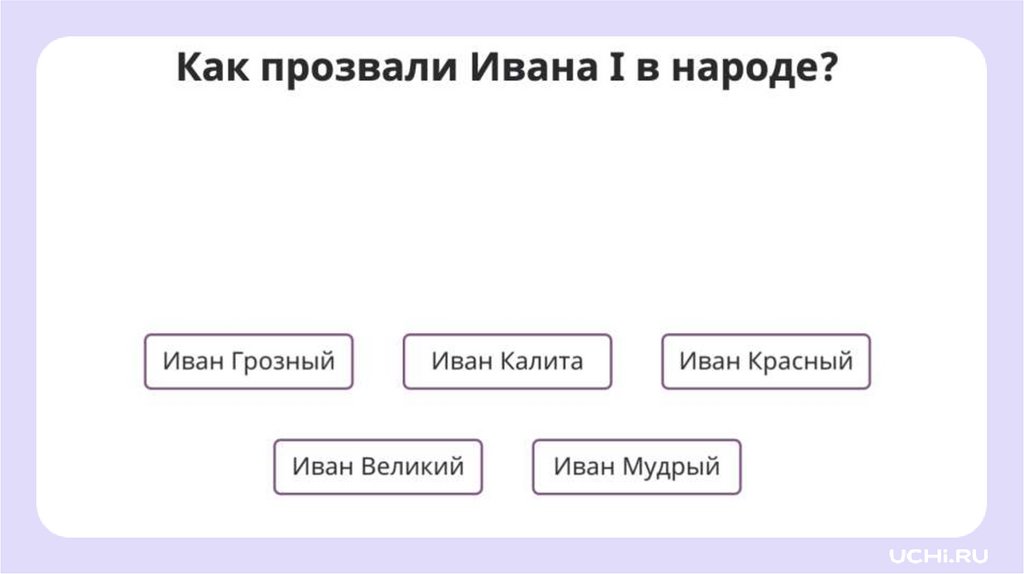 Как прозвали Ивана I в народе?

Иван Грозный

Иван Калита

Иван Красный

Иван Великий

Иван Мудрый

UCHi.RU